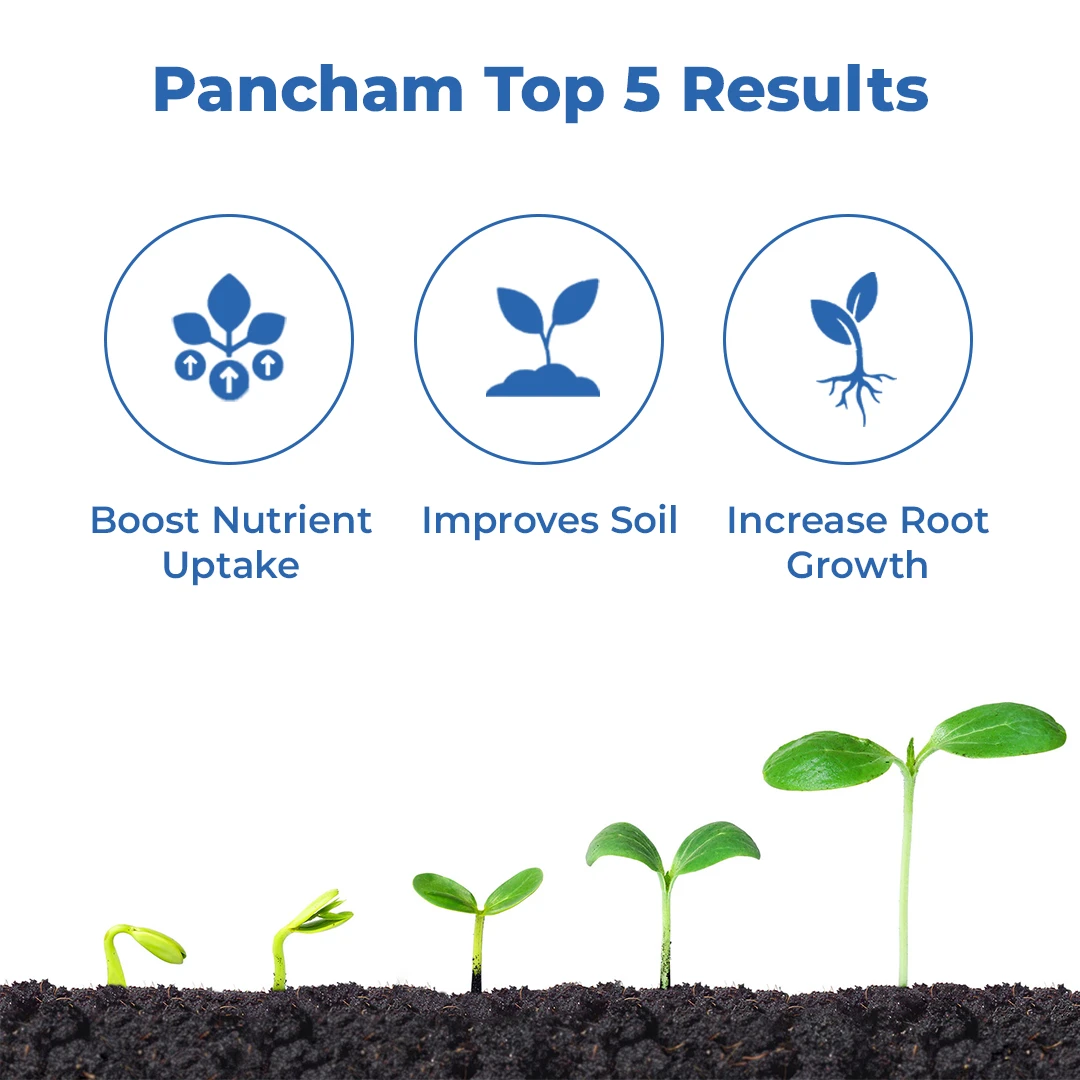 Pancham Top 5 Results

Boost Nutrient Uptake

Improves Soil

Increase Root Growth